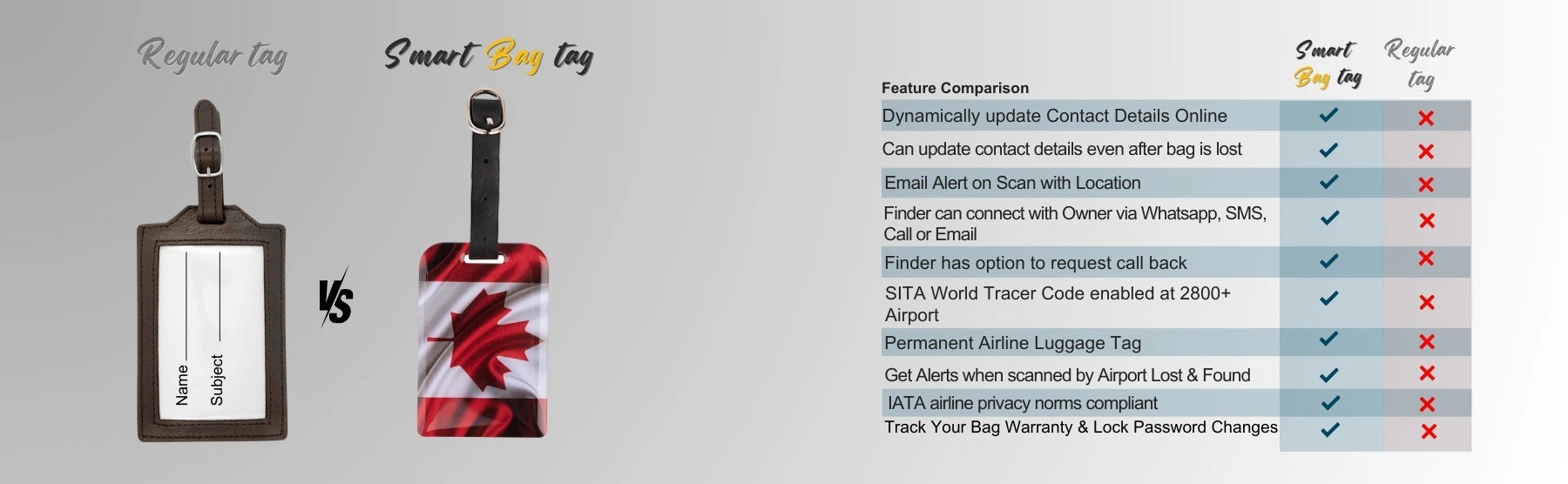 Regular tag

Smart Bag tag

Name
Subject

VS

| Feature Comparison | Smart Bag tag | Regular tag |
|---|---|---|
| Dynamically update Contact Details Online | ✓ | ✗ |
| Can update contact details even after bag is lost | ✓ | ✗ |
| Email Alert on Scan with Location | ✓ | ✗ |
| Finder can connect with Owner via Whatsapp, SMS, Call or Email | ✓ | ✗ |
| Finder has option to request call back | ✓ | ✗ |
| SITA World Tracer Code enabled at 2800+ Airport | ✓ | ✗ |
| Permanent Airline Luggage Tag | ✓ | ✗ |
| Get Alerts when scanned by Airport Lost & Found | ✓ | ✗ |
| IATA airline privacy norms compliant | ✓ | ✗ |
| Track Your Bag Warranty & Lock Password Changes | ✓ | ✗ |